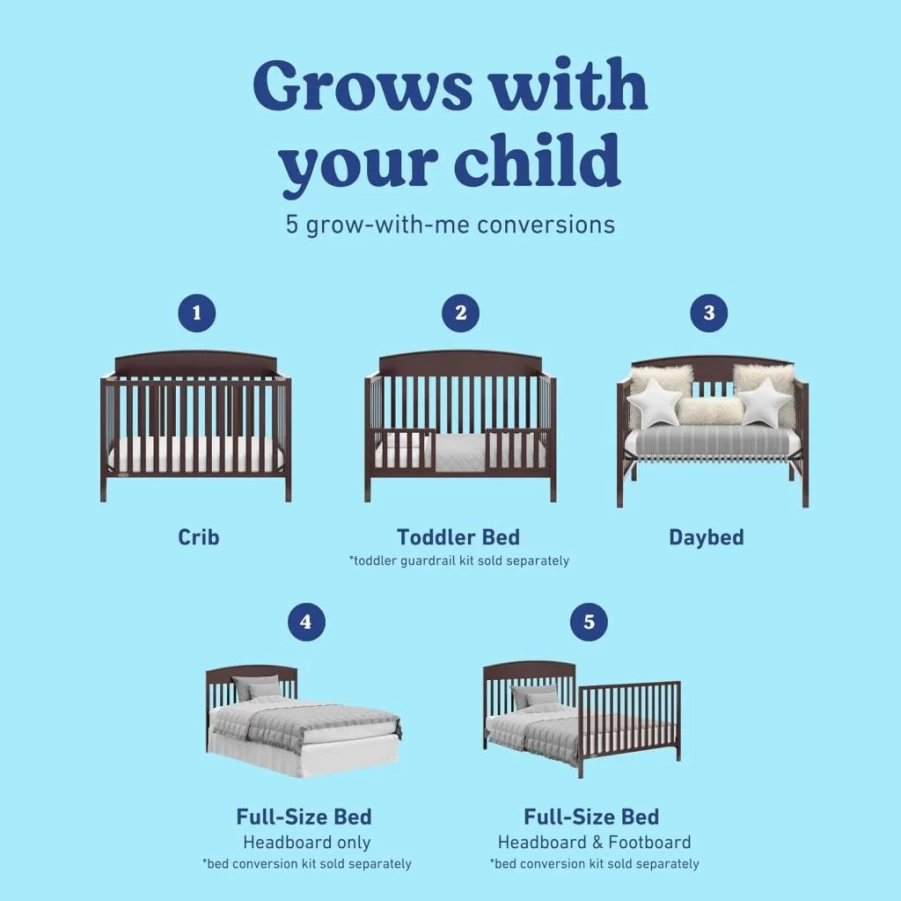 Grows with your child

5 grow-with-me conversions

1

Crib

2

Toddler Bed

*toddler guardrail kit sold separately

3

Daybed

4

Full-Size Bed

Headboard only

*bed conversion kit sold separately

5

Full-Size Bed

Headboard & Footboard

*bed conversion kit sold separately